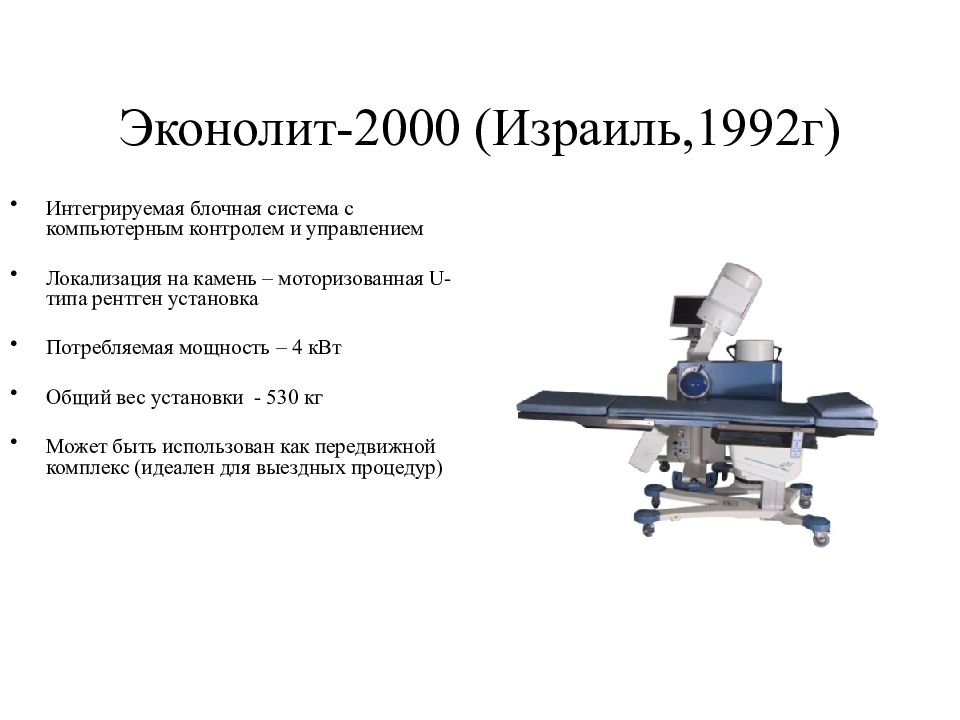 Эконолит-2000 (Израиль,1992г)

• Интегрируемая блочная система с компьютерным контролем и управлением

• Локализация на камень – моторизованная U-типа рентген установка

• Потребляемая мощность – 4 кВт

• Общий вес установки - 530 кг

• Может быть использован как передвижной комплекс (идеален для выездных процедур)